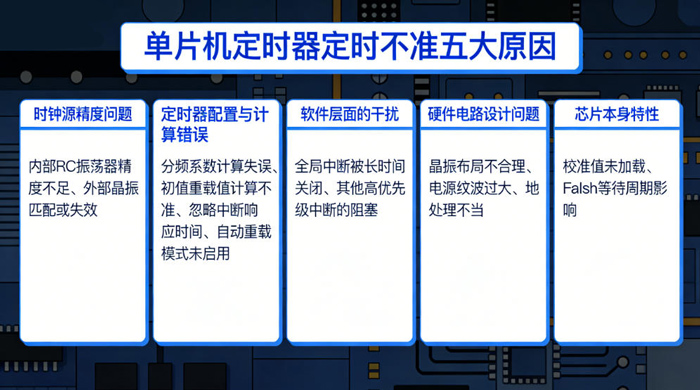 单片机定时器定时不准五大原因

时钟源精度问题

内部RC振荡器精度不足、外部晶振匹配或失效

定时器配置与计算错误

分频系数计算失误、初值重载值计算不准、忽略中断响应时间、自动重载模式未启用

软件层面的干扰

全局中断被长时间关闭、其他高优先级中断的阻塞

硬件电路设计问题

晶振布局不合理、电源纹波过大、地处理不当

芯片本身特性

校准值未加载、Falsh等待周期影响